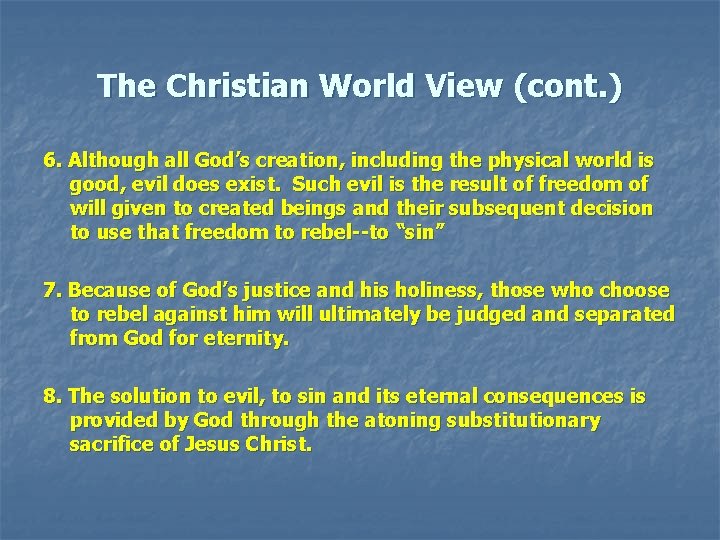 The Christian World View (cont.)

6. Although all God’s creation, including the physical world is good, evil does exist. Such evil is the result of freedom of will given to created beings and their subsequent decision to use that freedom to rebel--to “sin”

7. Because of God’s justice and his holiness, those who choose to rebel against him will ultimately be judged and separated from God for eternity.

8. The solution to evil, to sin and its eternal consequences is provided by God through the atoning substitutionary sacrifice of Jesus Christ.